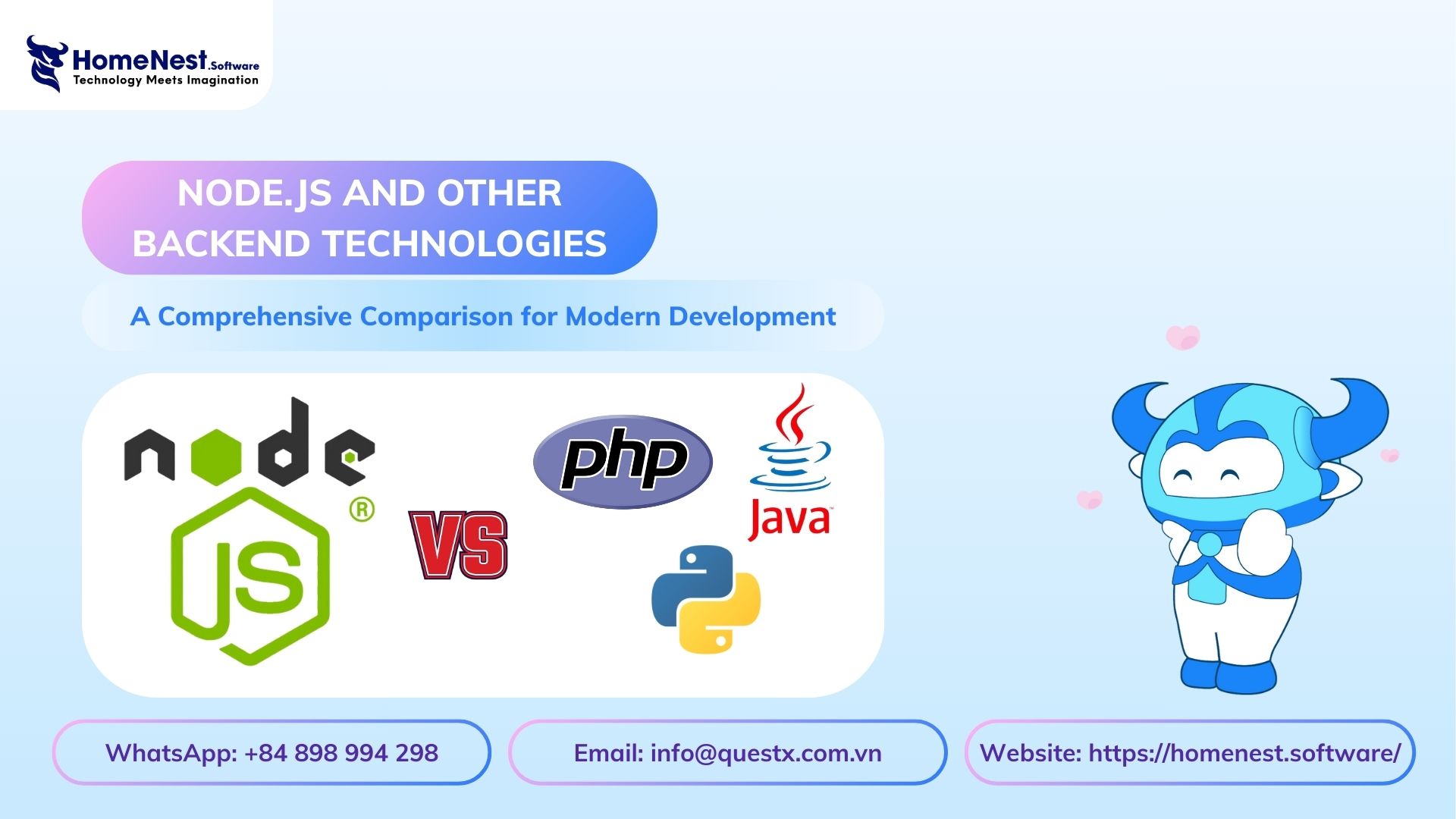 HomeNest.Software
Technology Meets Imagination

NODE.JS AND OTHER BACKEND TECHNOLOGIES

A Comprehensive Comparison for Modern Development

node
JS ®

VS

php

Java

WhatsApp: +84 898 994 298

Email: info@questx.com.vn

Website: https://homenest.software/